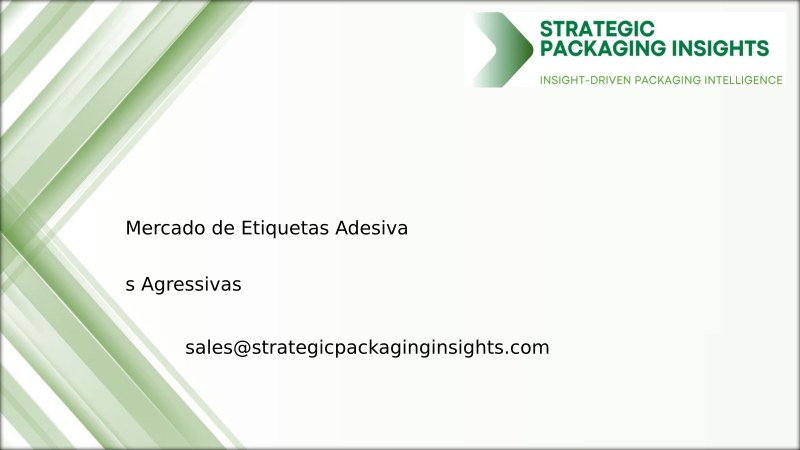 STRATEGIC PACKAGING INSIGHTS
INSIGHT-DRIVEN PACKAGING INTELLIGENCE

Mercado de Etiquetas Adesiva

s Agressivas

sales@strategicpackaginginsights.com